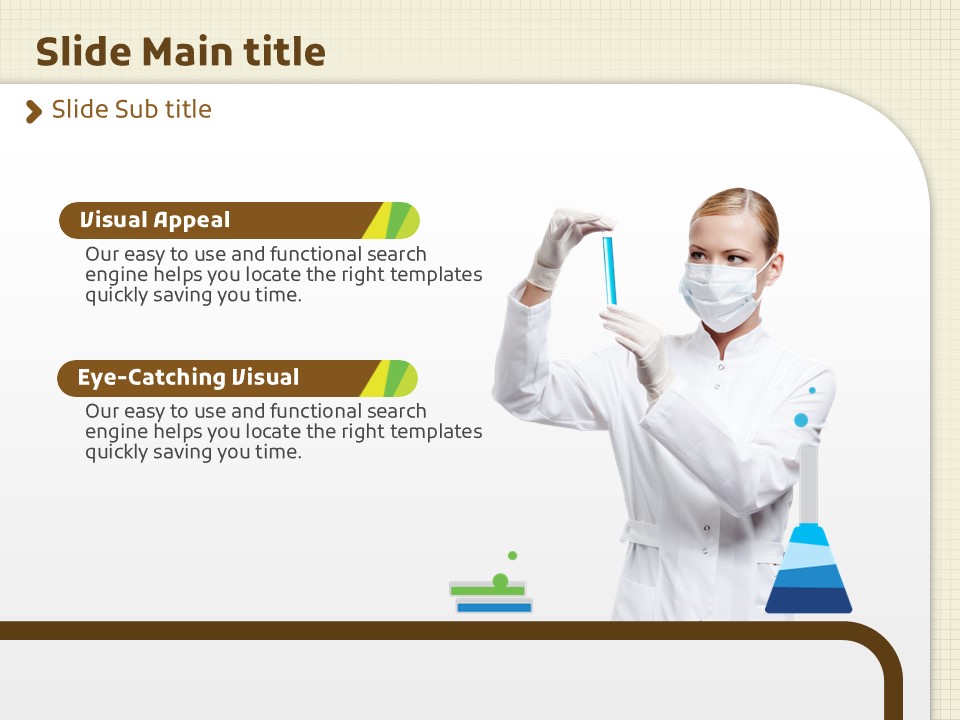 Slide Main title

Slide Sub title

Visual Appeal

Our easy to use and functional search engine helps you locate the right templates quickly saving you time.

Eye-Catching Visual

Our easy to use and functional search engine helps you locate the right templates quickly saving you time.